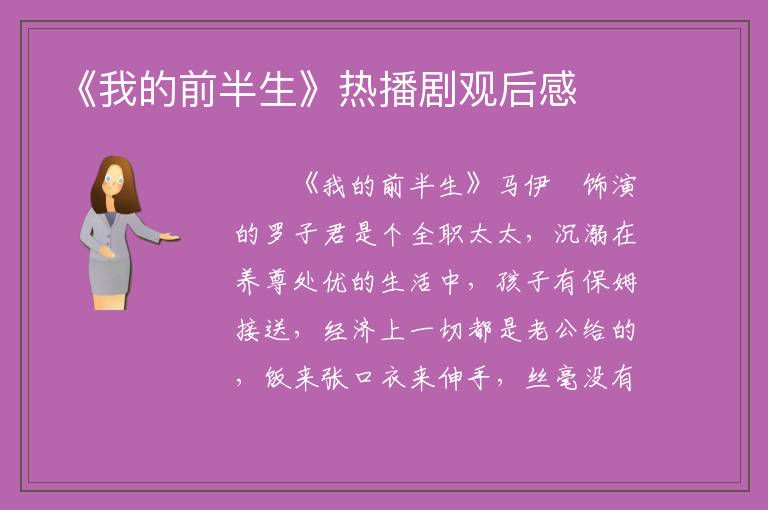 《我的前半生》热播剧观后感

《我的前半生》马伊 饰演的罗子君是个全职太太，沉溺在养尊处优的生活中，孩子有保姆接送，经济上一切都是老公给的，饭来张口衣来伸手，丝毫没有